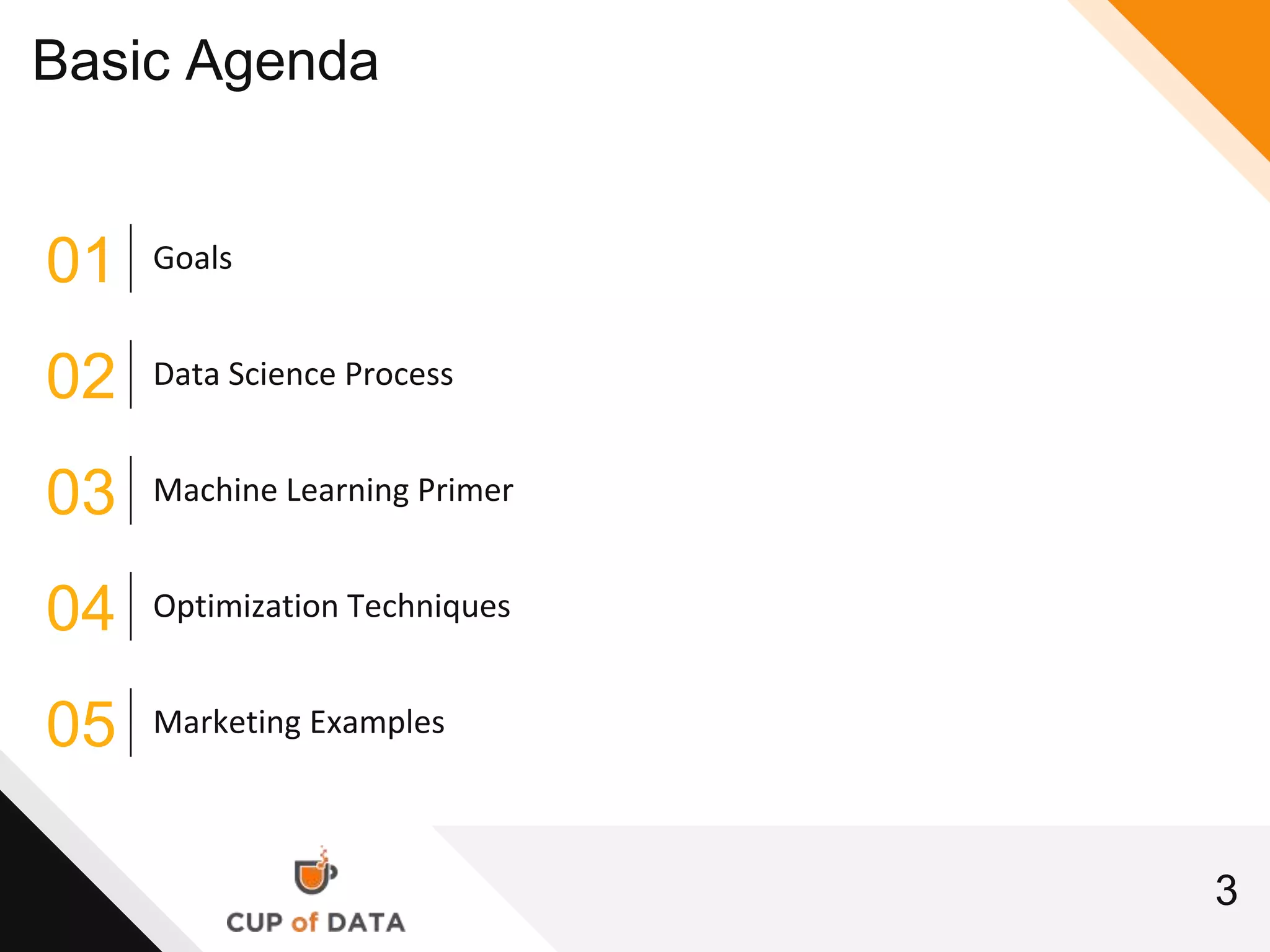 Basic Agenda

01 Goals

02 Data Science Process

03 Machine Learning Primer

04 Optimization Techniques

05 Marketing Examples

CUP of DATA

3